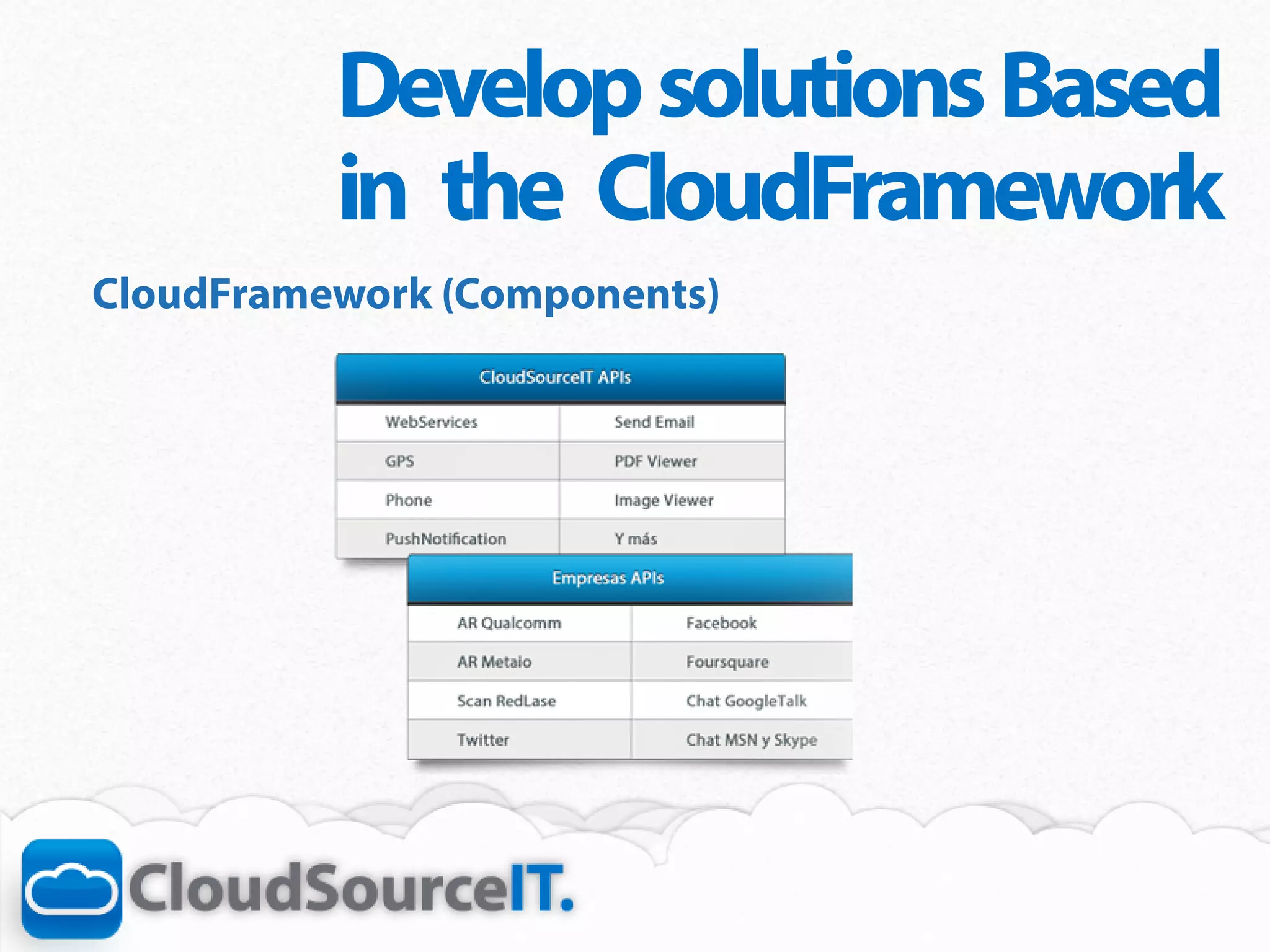 Develop solutions Based in the CloudFramework

CloudFramework (Components)

| CloudSourceIT APIs | |
|---|---|
| WebServices | Send Email |
| GPS | PDF Viewer |
| Phone | Image Viewer |
| PushNotification | Y más |

| Empresas APIs | |
|---|---|
| AR Qualcomm | Facebook |
| AR Metaio | Foursquare |
| Scan RedLase | Chat GoogleTalk |
| Twitter | Chat MSN y Skype |

CloudSourceIT.